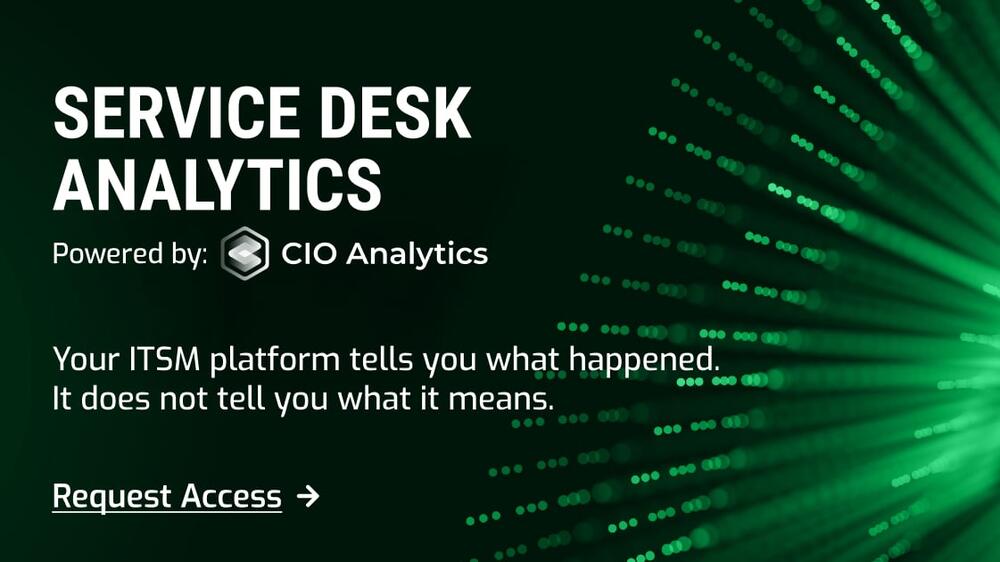 SERVICE DESK ANALYTICS

Powered by: CIO Analytics

Your ITSM platform tells you what happened. It does not tell you what it means.

Request Access →